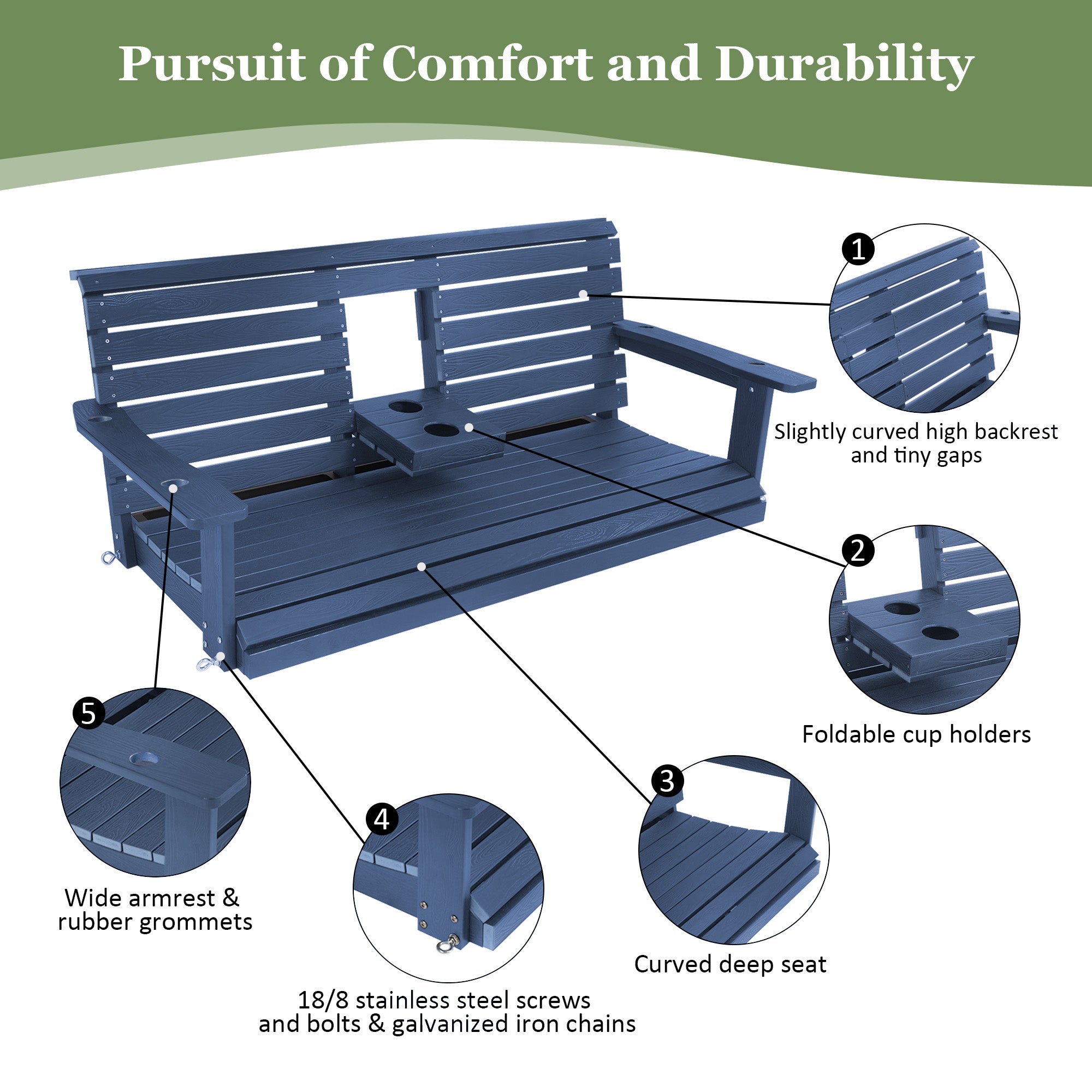 Pursuit of Comfort and Durability

1

Slightly curved high backrest and tiny gaps

2

Foldable cup holders

3

Curved deep seat

4

18/8 stainless steel screws and bolts & galvanized iron chains

5

Wide armrest & rubber grommets